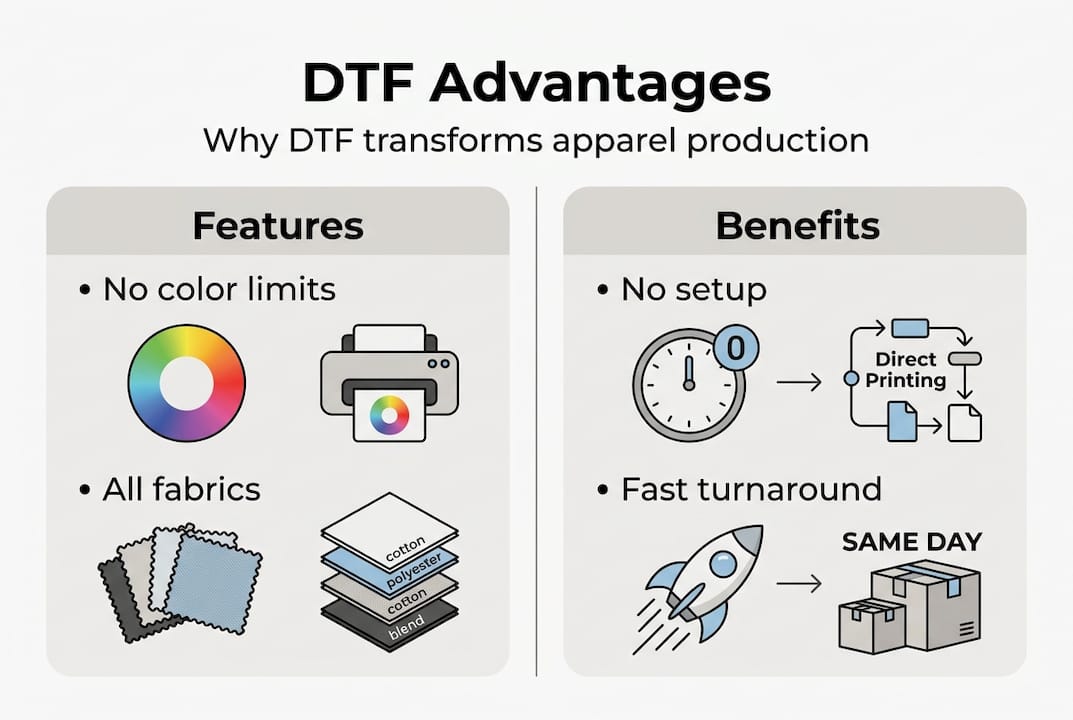 DTF Advantages

Why DTF transforms apparel production

Features

• No color limits

• All fabrics

cotton

polyester

cotton

blend

Benefits

• No setup

0

Direct Printing

• Fast turnaround

SAME DAY